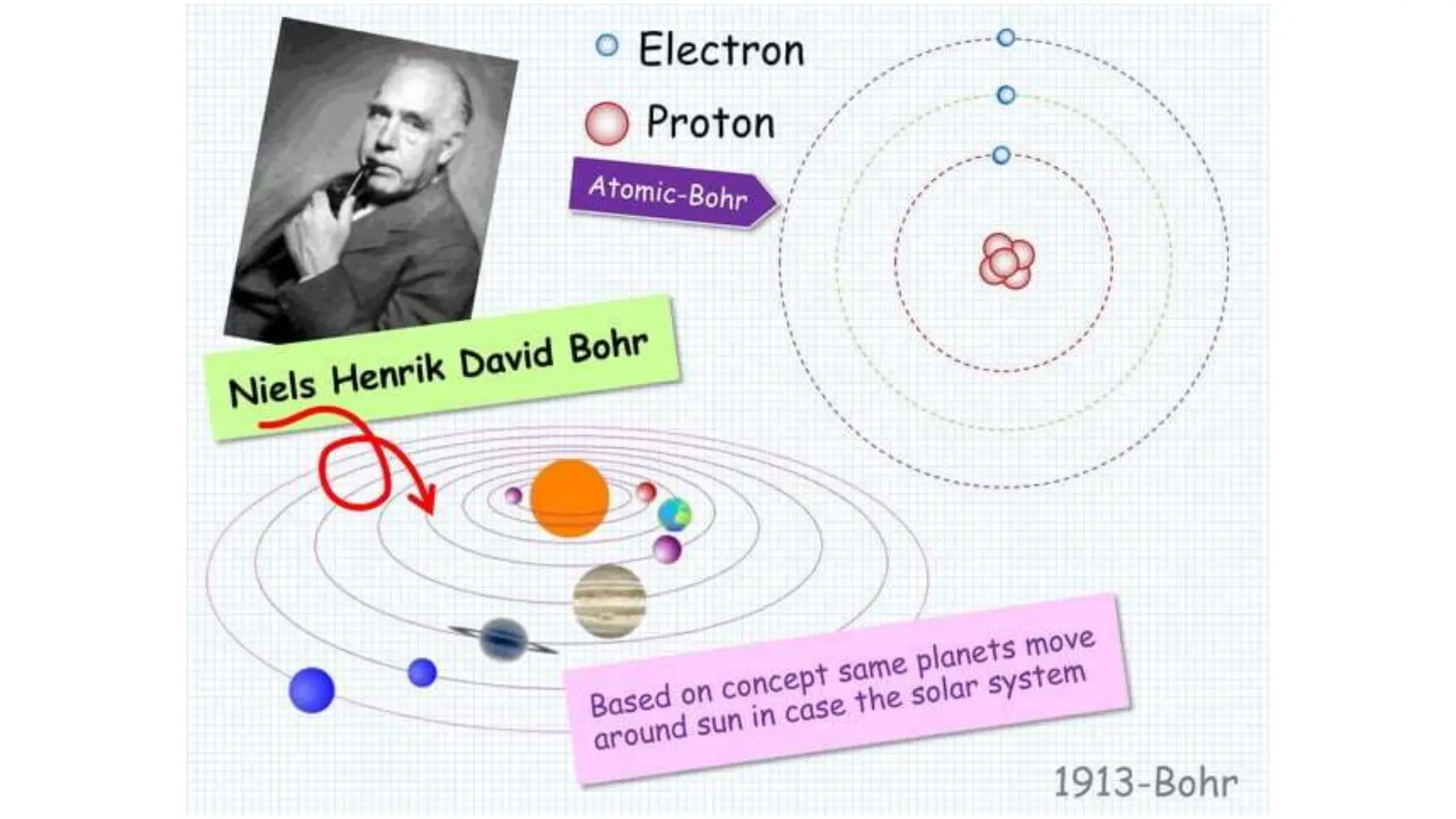 Electron

Proton

Atomic-Bohr

Niels Henrik David Bohr

Based on concept same planets move around sun in case the solar system

1913-Bohr